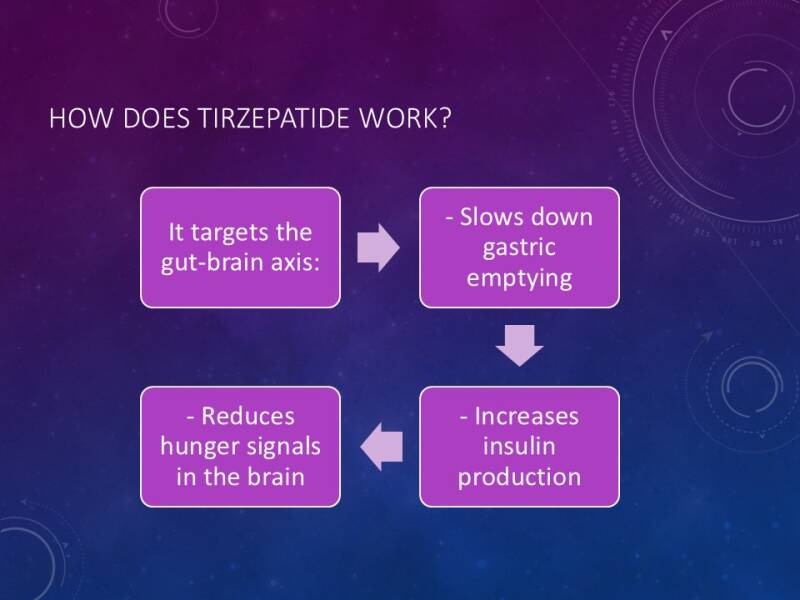 HOW DOES TIRZEPATIDE WORK?

It targets the gut-brain axis:

- Slows down gastric emptying

- Increases insulin production

- Reduces hunger signals in the brain